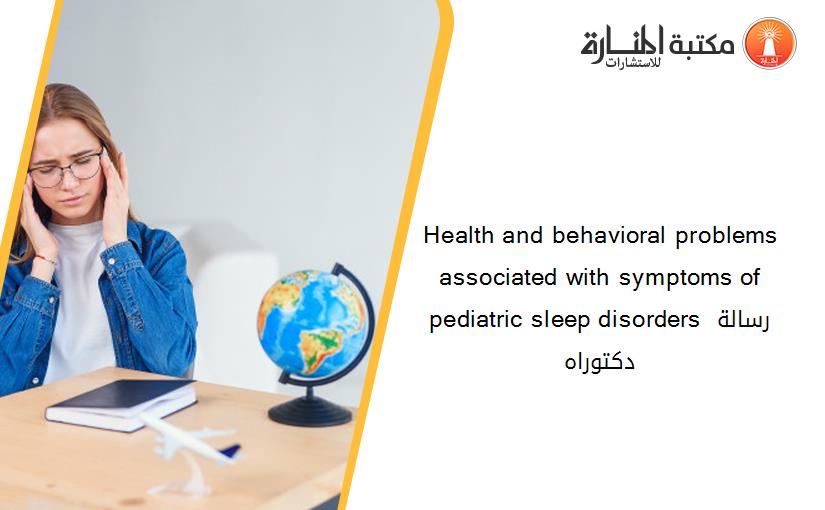 مكتبة المنارة للاستشارات

Health and behavioral problems associated with symptoms of pediatric sleep disorders رسالة دكتوراه